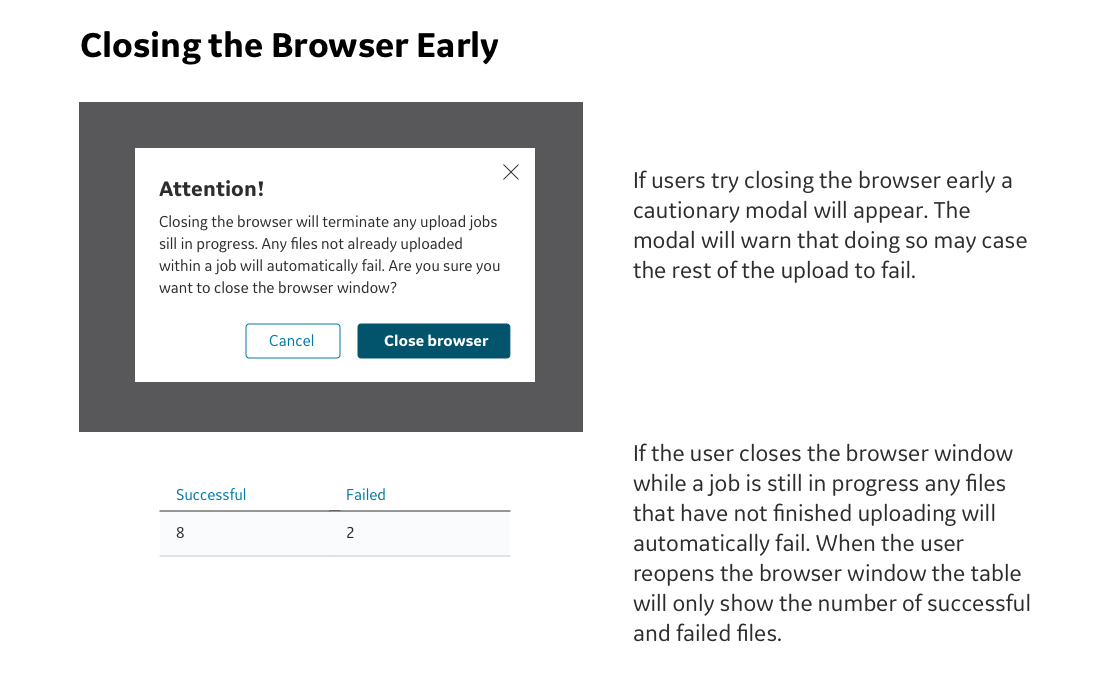 Closing the Browser Early

Attention!

Closing the browser will terminate any upload jobs sill in progress. Any files not already uploaded within a job will automatically fail. Are you sure you want to close the browser window?

Cancel

Close browser

If users try closing the browser early a cautionary modal will appear. The modal will warn that doing so may case the rest of the upload to fail.

| Successful | Failed |
|---|---|
| 8 | 2 |

If the user closes the browser window while a job is still in progress any files that have not finished uploading will automatically fail. When the user reopens the browser window the table will only show the number of successful and failed files.